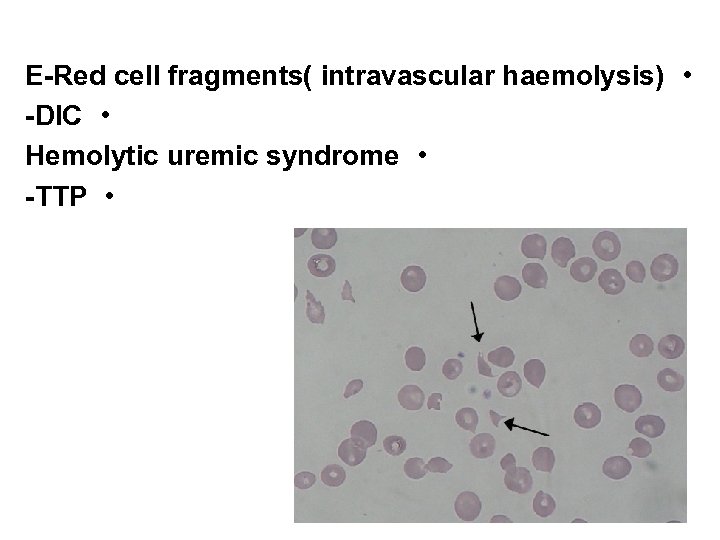 E-Red cell fragments( intravascular haemolysis) •
-DIC •
Hemolytic uremic syndrome •
-TTP •